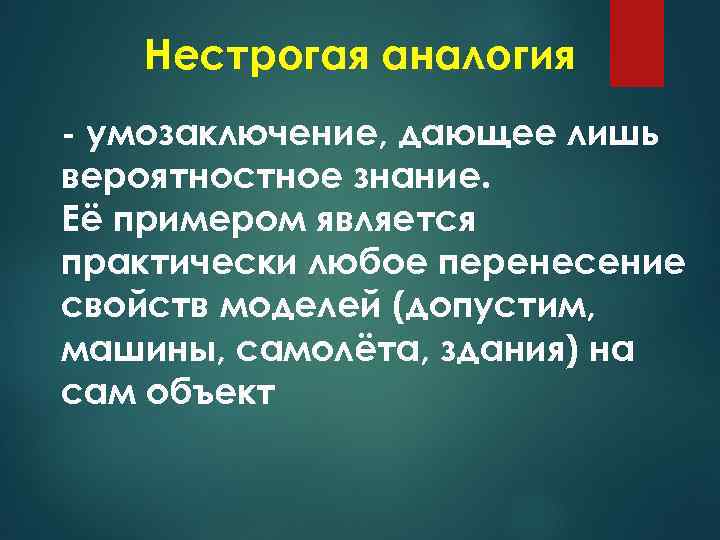 Нестрогая аналогия

- умозаключение, дающее лишь вероятностное знание.
Её примером является практически любое перенесение свойств моделей (допустим, машины, самолёта, здания) на сам объект